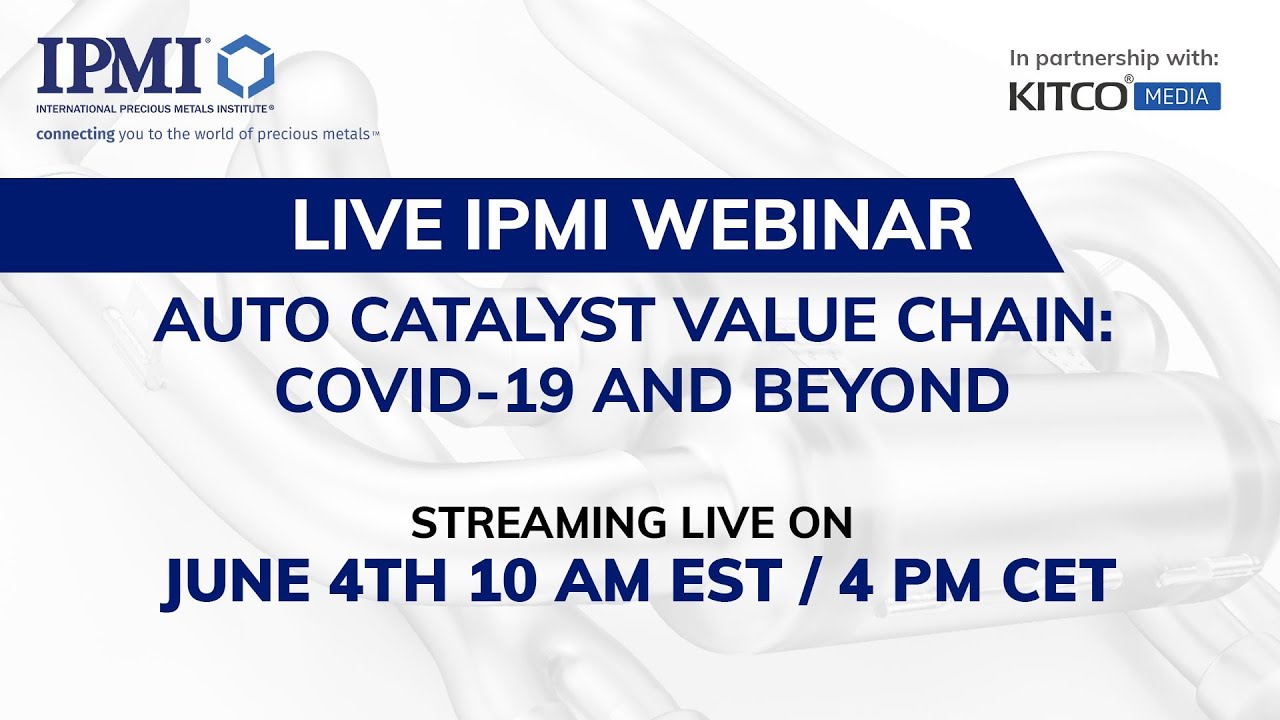 IPMI®
INTERNATIONAL PRECIOUS METALS INSTITUTE®
connecting you to the world of precious metals™

In partnership with:
KITCO® MEDIA

LIVE IPMI WEBINAR

AUTO CATALYST VALUE CHAIN: COVID-19 AND BEYOND

STREAMING LIVE ON
JUNE 4TH 10 AM EST / 4 PM CET